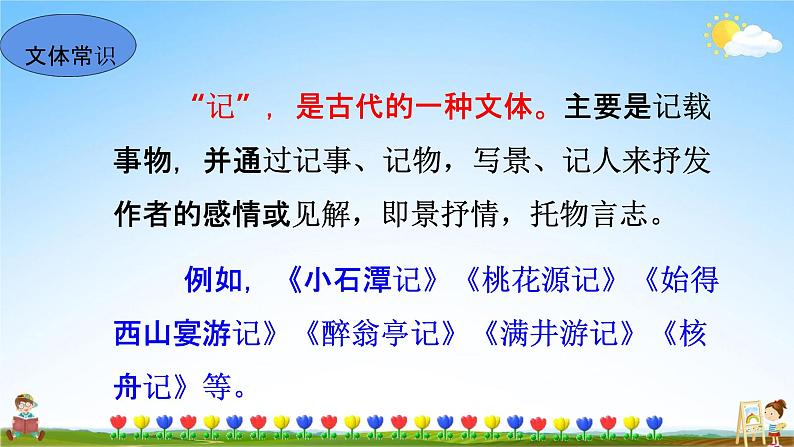 文体常识

“记”，是古代的一种文体。主要是记载事物，并通过记事、记物，写景、记人来抒发作者的感情或见解，即景抒情，托物言志。

例如，《小石潭记》《桃花源记》《始得西山宴游记》《醉翁亭记》《满井游记》《核舟记》等。